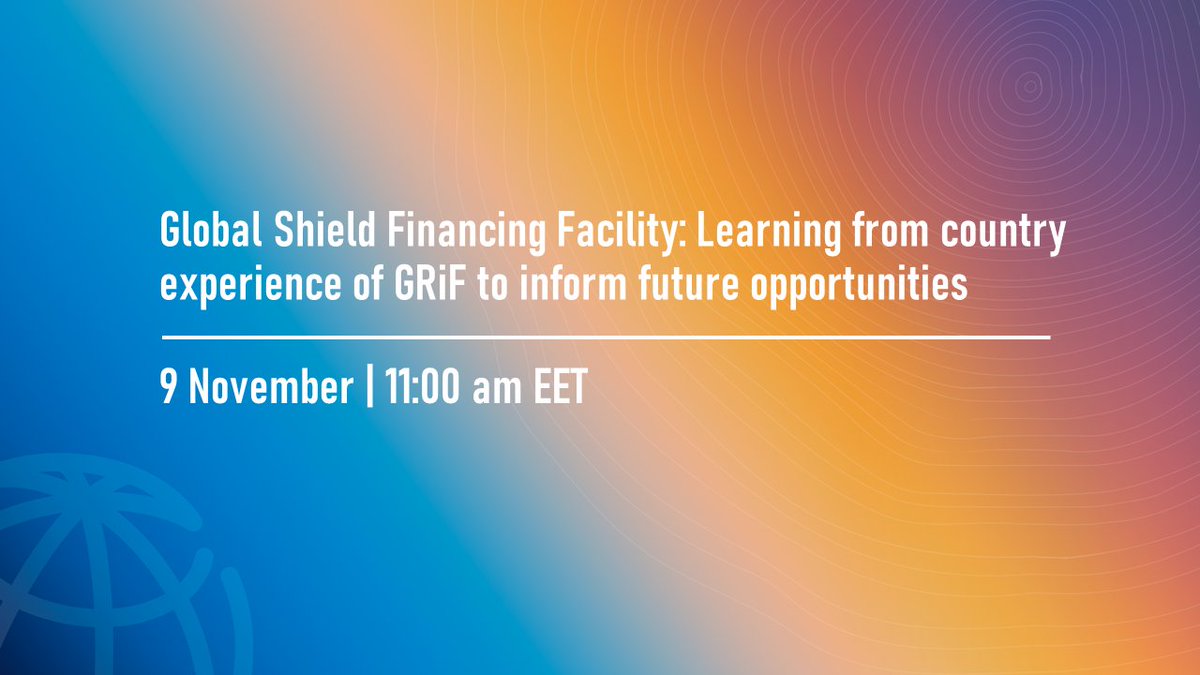 Global Shield Financing Facility: Learning from country experience of GRiF to inform future opportunities

9 November | 11:00 am EET